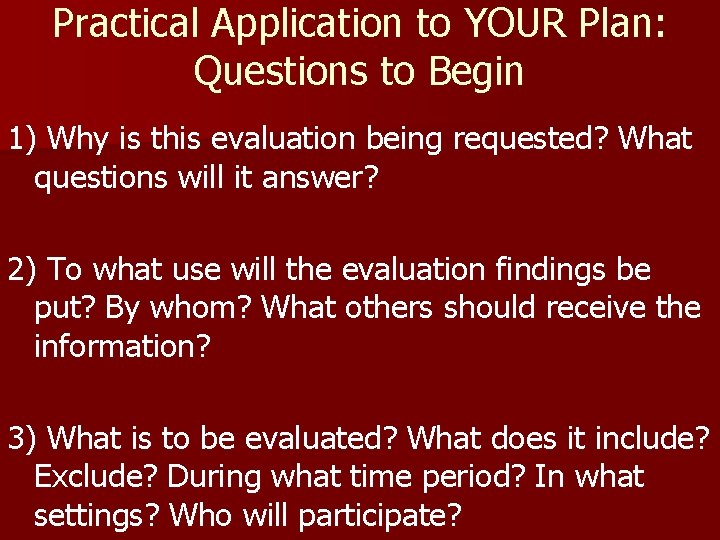 Practical Application to YOUR Plan: Questions to Begin

1) Why is this evaluation being requested? What questions will it answer?

2) To what use will the evaluation findings be put? By whom? What others should receive the information?

3) What is to be evaluated? What does it include? Exclude? During what time period? In what settings? Who will participate?